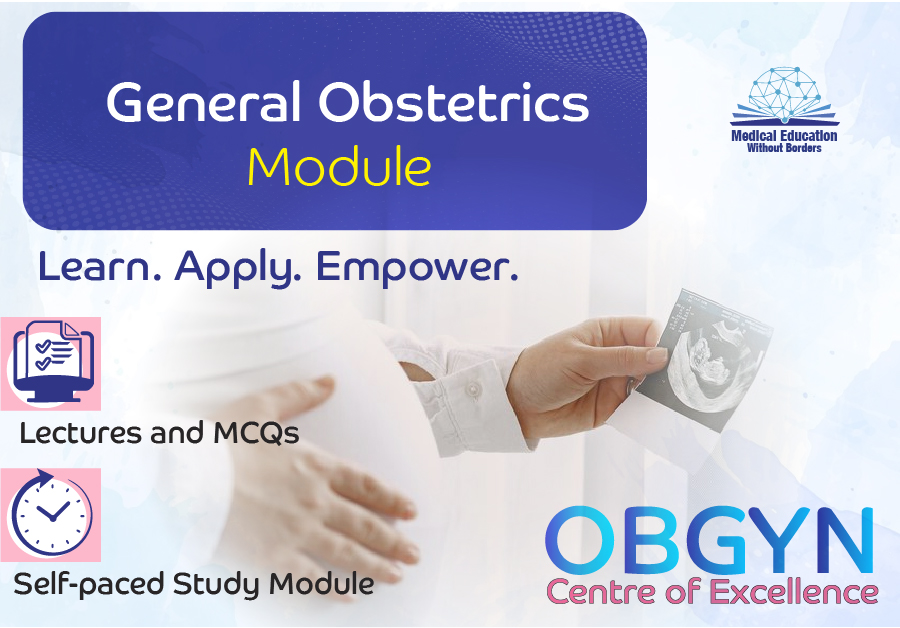 General Obstetrics
Module

Medical Education
Without Borders

Learn. Apply. Empower.

Lectures and MCQs

Self-paced Study Module

OBGYN
Centre of Excellence